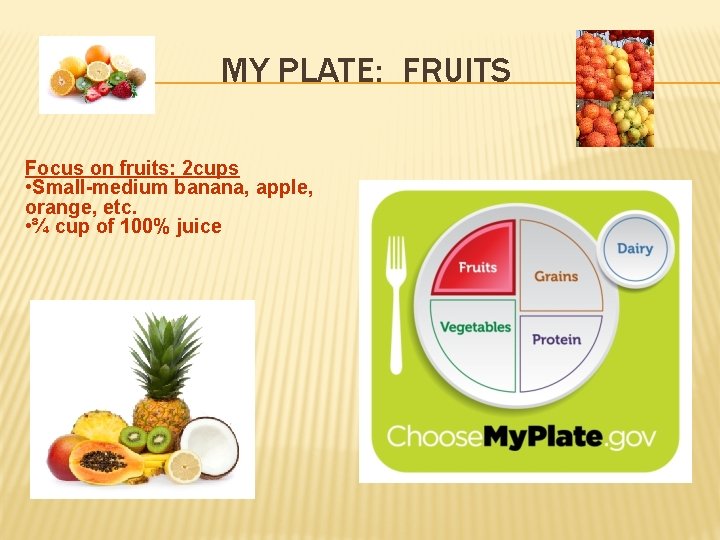 MY PLATE: FRUITS

Focus on fruits: 2cups
•Small-medium banana, apple, orange, etc.
•¾ cup of 100% juice

Fruits
Grains
Vegetables
Protein
Dairy
ChooseMyPlate.gov